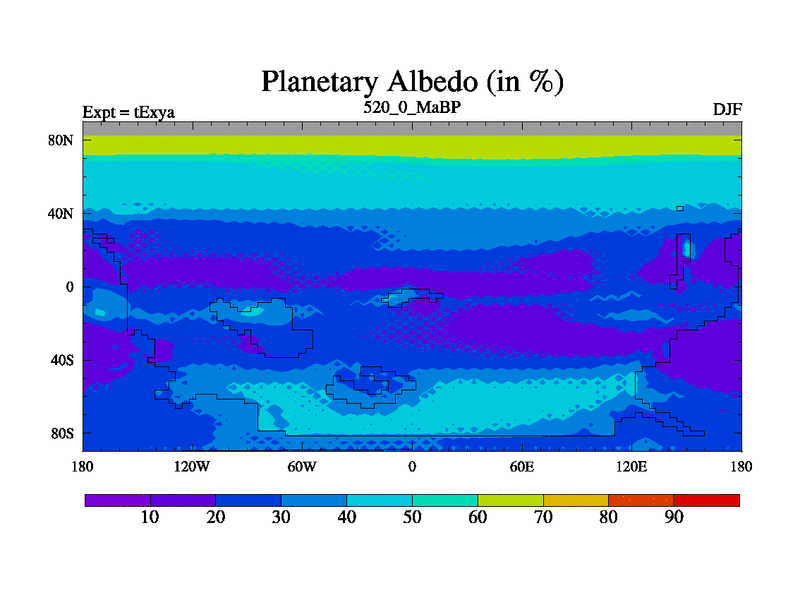 Planetary Albedo (in %)

Expt = tExya

520_0_MaBP

DJF

80N
40N
0
40S
80S

180
120W
60W
0
60E
120E
180

10
20
30
40
50
60
70
80
90